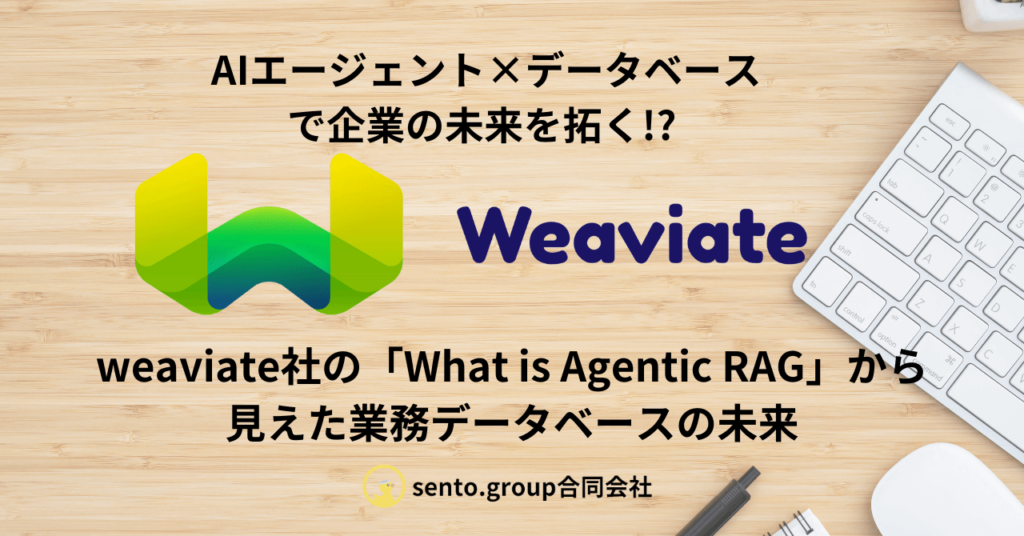 AIエージェント×データベースで企業の未来を拓く!?

Weaviate

weaviate社の「What is Agentic RAG」から見えた業務データベースの未来

sento.group合同会社